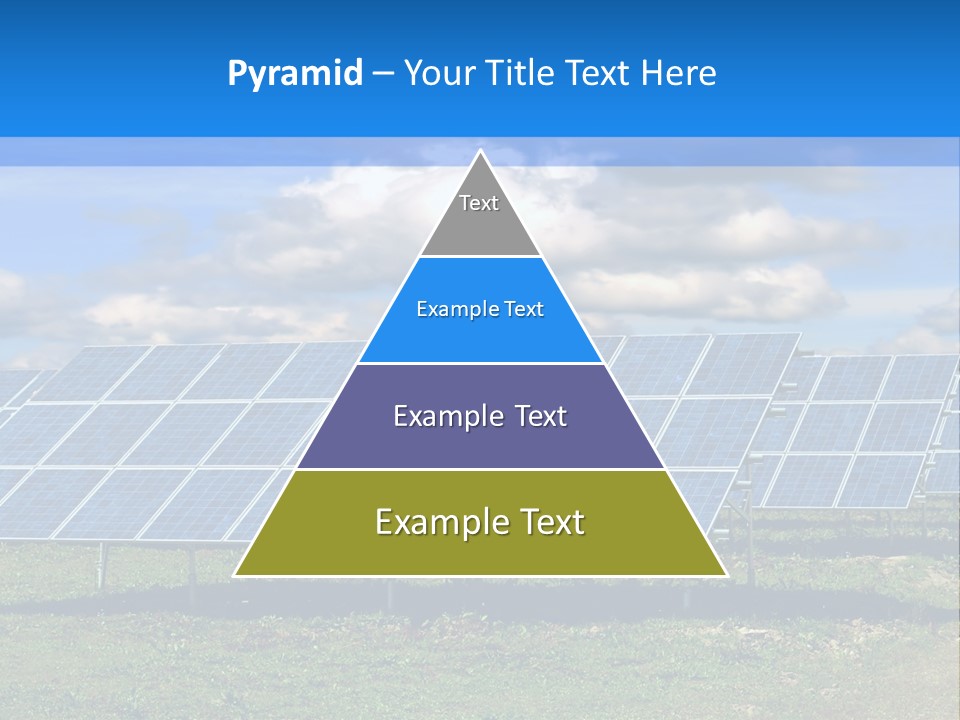 Pyramid – Your Title Text Here

Text

Example Text

Example Text

Example Text